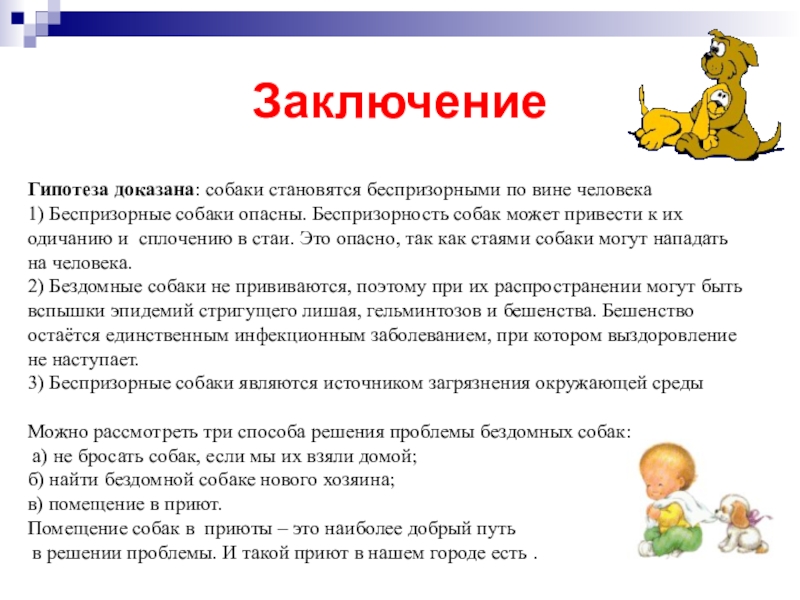 Заключение

Гипотеза доказана: собаки становятся беспризорными по вине человека
1) Беспризорные собаки опасны. Беспризорность собак может привести к их одичанию и сплочению в стаи. Это опасно, так как стаями собаки могут нападать на человека.
2) Бездомные собаки не прививаются, поэтому при их распространении могут быть вспышки эпидемий стригущего лишая, гельминтозов и бешенства. Бешенство остаётся единственным инфекционным заболеванием, при котором выздоровление не наступает.
3) Беспризорные собаки являются источником загрязнения окружающей среды

Можно рассмотреть три способа решения проблемы бездомных собак:
а) не бросать собак, если мы их взяли домой;
б) найти бездомной собаке нового хозяина;
в) помещение в приют.
Помещение собак в приюты – это наиболее добрый путь в решении проблемы. И такой приют в нашем городе есть .